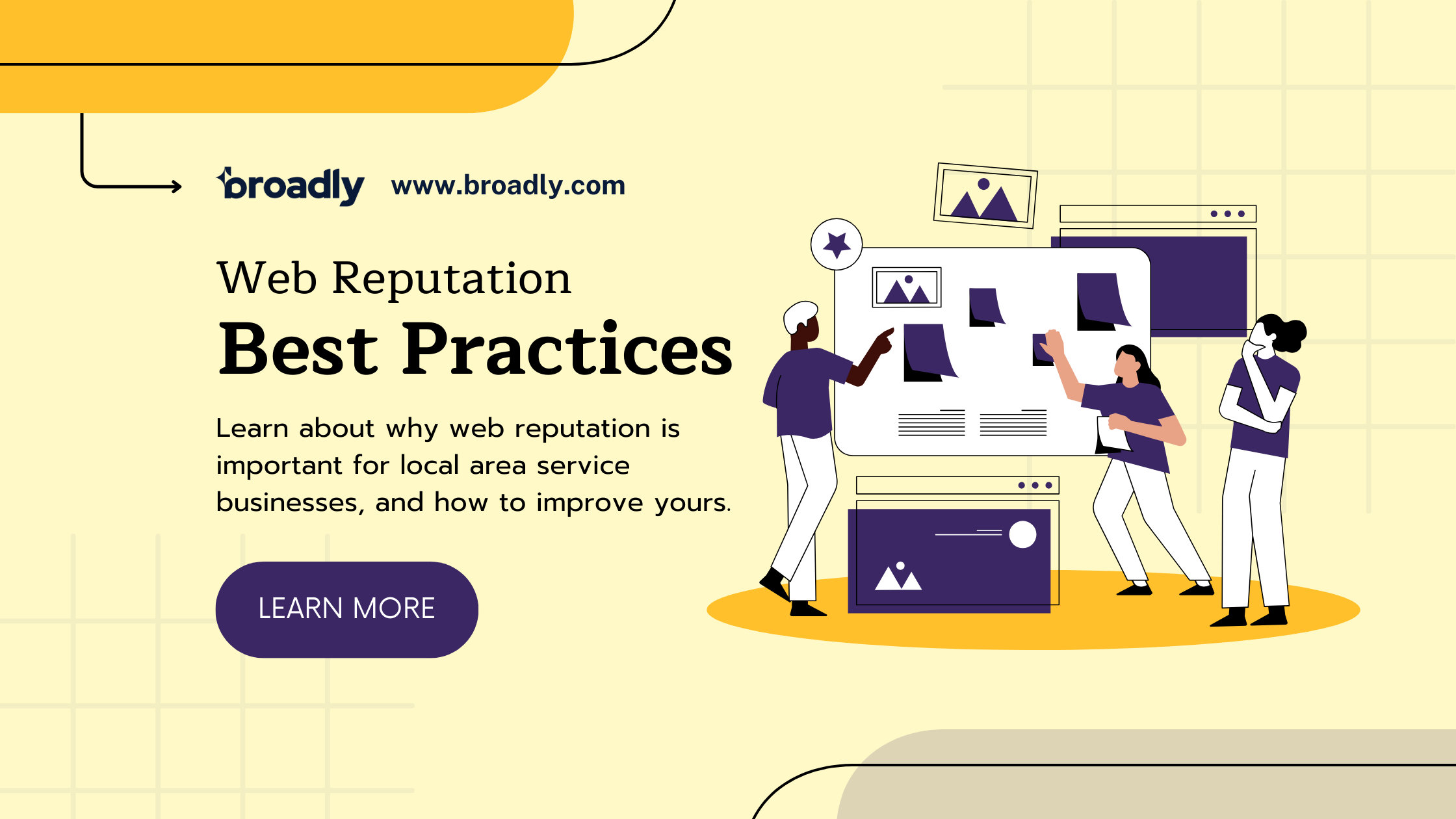 broadly www.broadly.com

Web Reputation
Best Practices

Learn about why web reputation is important for local area service businesses, and how to improve yours.

LEARN MORE